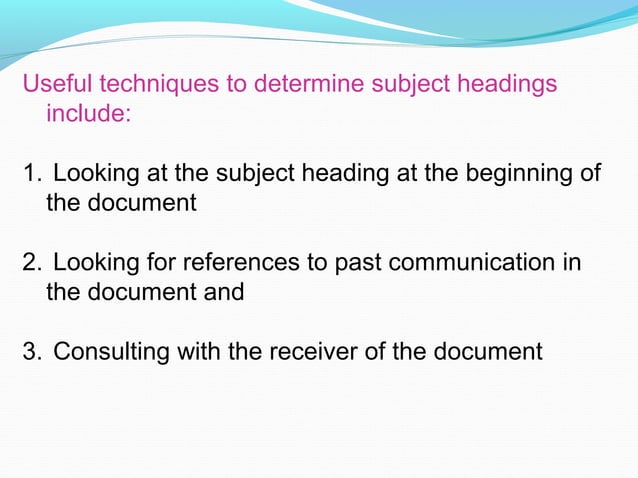 Useful techniques to determine subject headings include:

1. Looking at the subject heading at the beginning of the document

2. Looking for references to past communication in the document and

3. Consulting with the receiver of the document